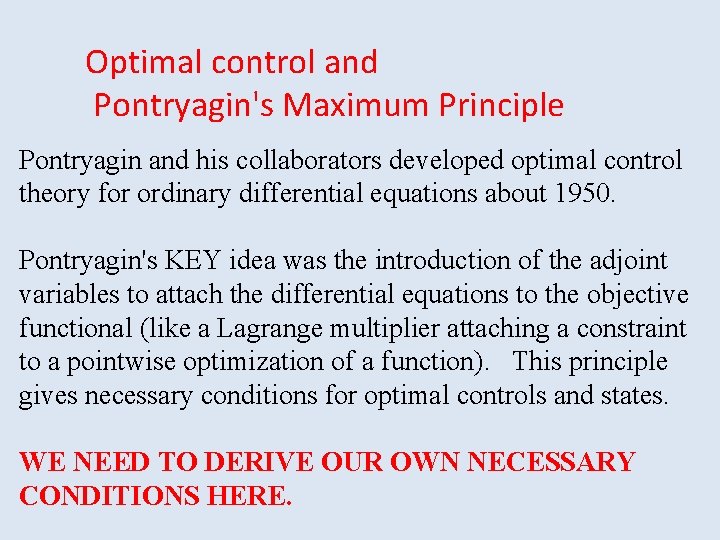 Optimal control and
Pontryagin's Maximum Principle

Pontryagin and his collaborators developed optimal control theory for ordinary differential equations about 1950.

Pontryagin's KEY idea was the introduction of the adjoint variables to attach the differential equations to the objective functional (like a Lagrange multiplier attaching a constraint to a pointwise optimization of a function). This principle gives necessary conditions for optimal controls and states.

WE NEED TO DERIVE OUR OWN NECESSARY CONDITIONS HERE.